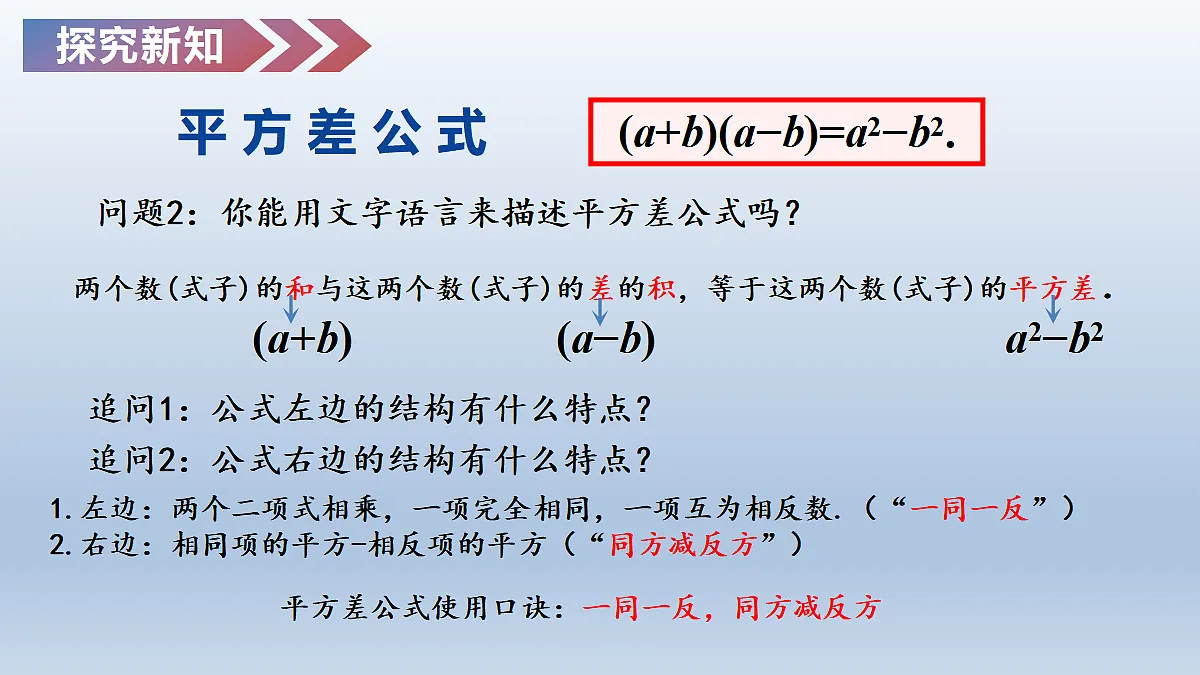 探究新知

平方差公式

$(a+b)(a-b)=a^2-b^2.$

问题2：你能用文字语言来描述平方差公式吗？

两个数(式子)的和与这两个数(式子)的差的积，等于这两个数(式子)的平方差．

$(a+b)$ $(a-b)$ $a^2-b^2$

追问1：公式左边的结构有什么特点？

追问2：公式右边的结构有什么特点？

1.左边：两个二项式相乘，一项完全相同，一项互为相反数．（“一同一反”）

2.右边：相同项的平方-相反项的平方（“同方减反方”）

平方差公式使用口诀：一同一反，同方减反方